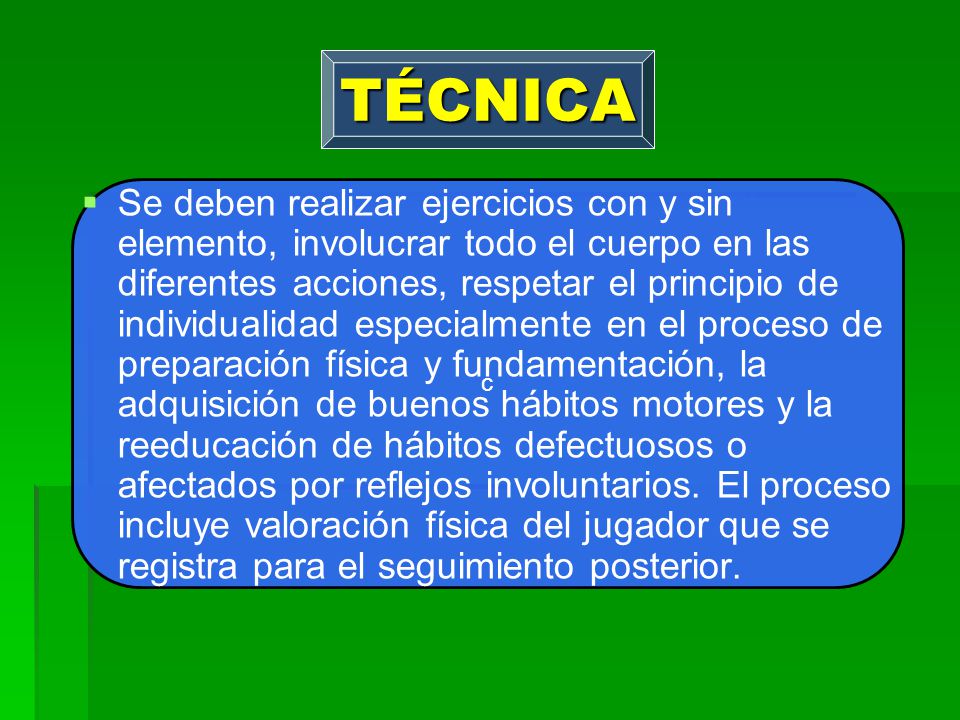 TÉCNICA

Se deben realizar ejercicios con y sin elemento, involucrar todo el cuerpo en las diferentes acciones, respetar el principio de individualidad especialmente en el proceso de preparación física y fundamentación, la adquisición de buenos hábitos motores y la reeducación de hábitos defectuosos o afectados por reflejos involuntarios. El proceso incluye valoración física del jugador que se registra para el seguimiento posterior.

c